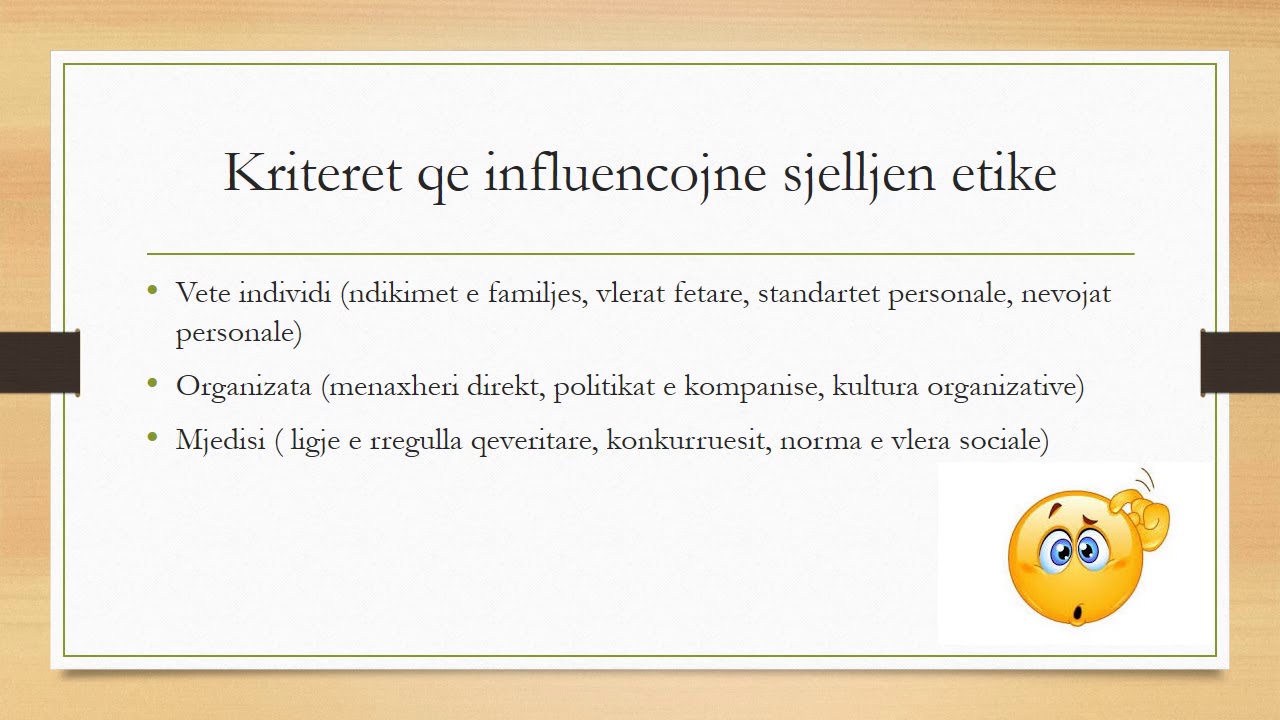 Kriteret qe influencojne sjelljen etike

• Vete individi (ndikimet e familjes, vlerat fetare, standartet personale, nevojat personale)
• Organizata (menaxheri direkt, politikat e kompanise, kultura organizative)
• Mjedisi ( ligje e rregulla qeveritare, konkurruesit, norma e vlera sociale)